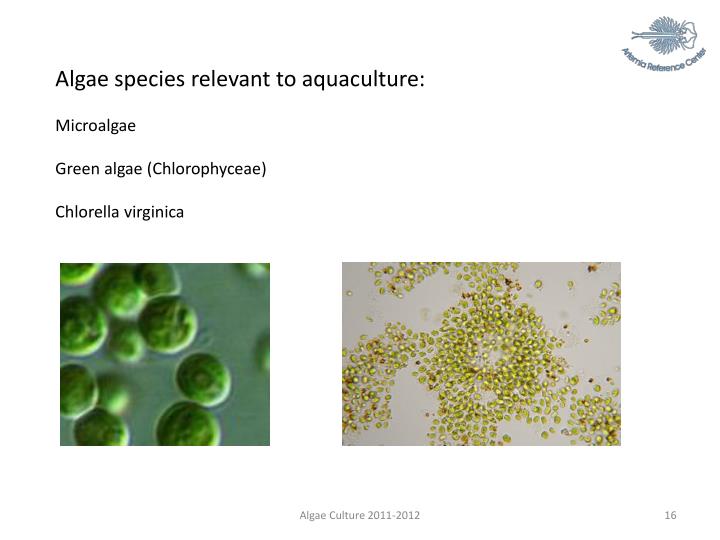 Artemia Reference Center

Algae species relevant to aquaculture:

Microalgae

Green algae (Chlorophyceae)

Chlorella virginica

Algae Culture 2011-2012

16